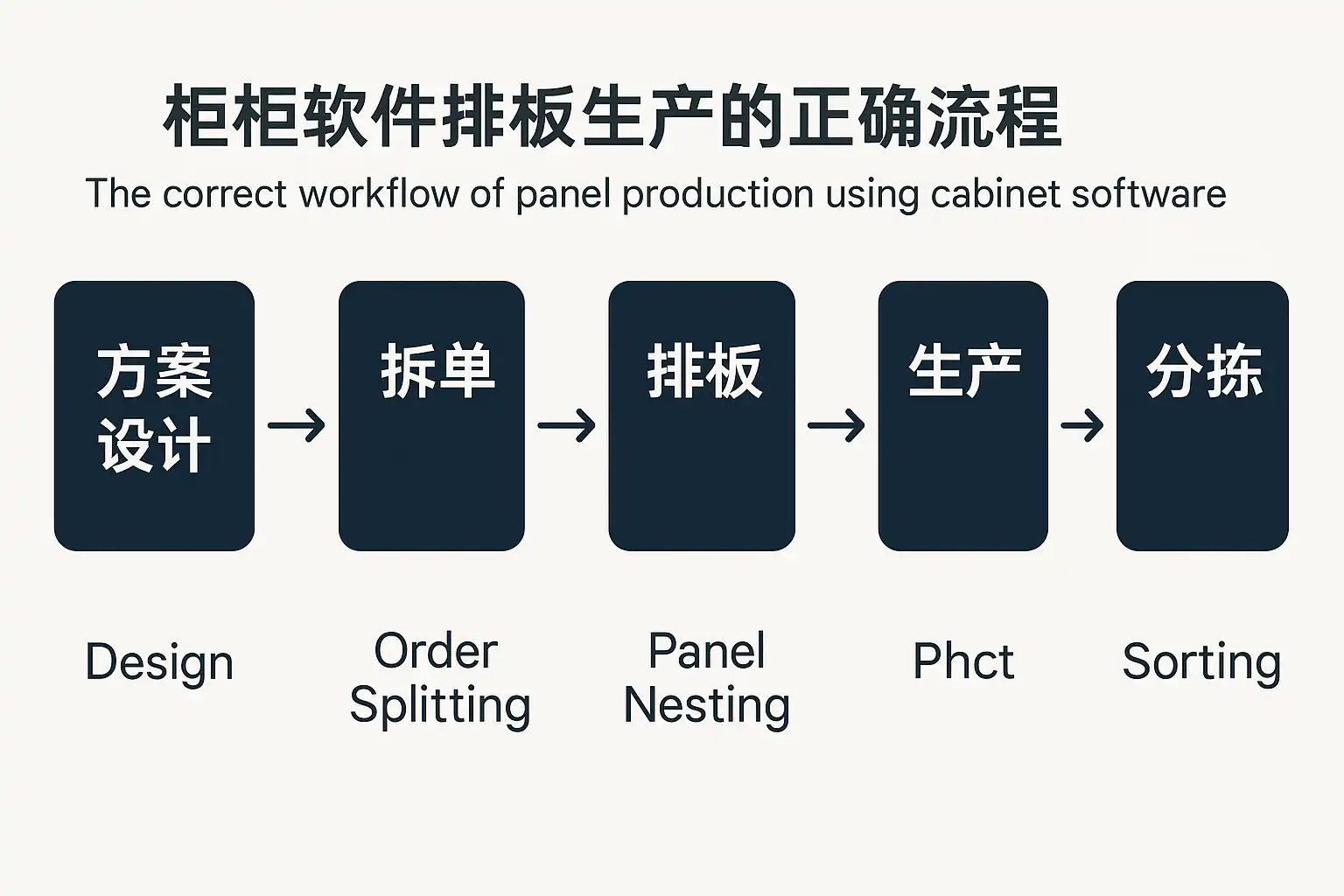 柜柜软件排板生产的正确流程

The correct workflow of panel production using cabinet software

方案设计 → 拆单 → 排板 → 生产 → 分拣

Design

Order Splitting

Panel Nesting

Phct

Sorting